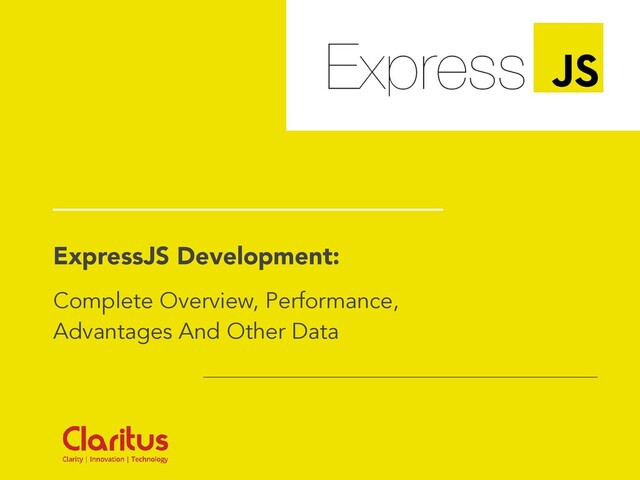 Express JS

ExpressJS Development:

Complete Overview, Performance, Advantages And Other Data

Claritus
Clarity | Innovation | Technology